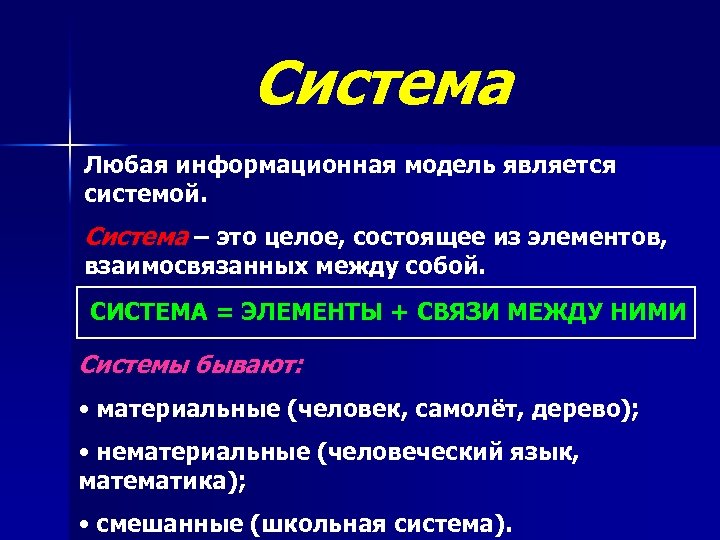 Система

Любая информационная модель является системой.

Система – это целое, состоящее из элементов, взаимосвязанных между собой.

СИСТЕМА = ЭЛЕМЕНТЫ + СВЯЗИ МЕЖДУ НИМИ

Системы бывают:

• материальные (человек, самолёт, дерево);

• нематериальные (человеческий язык, математика);

• смешанные (школьная система).